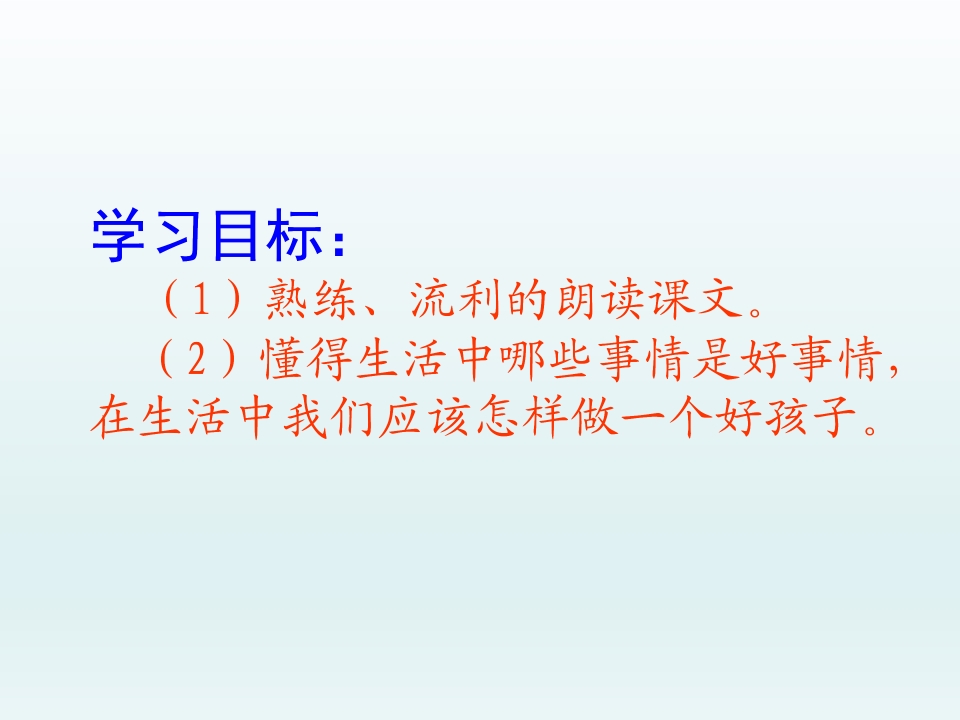 学习目标：

（1）熟练、流利的朗读课文。

（2）懂得生活中哪些事情是好事情，在生活中我们应该怎样做一个好孩子。